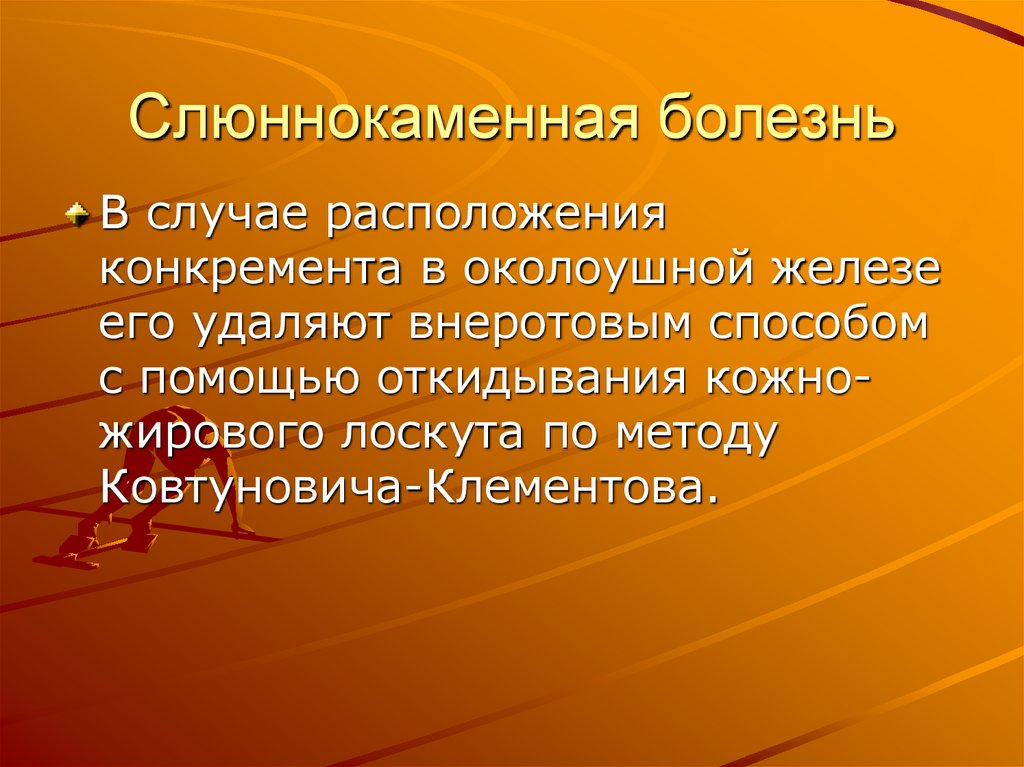 Слюннокаменная болезнь

В случае расположения конкремента в околоушной железе его удаляют внеротовым способом с помощью откидывания кожно-жирового лоскута по методу Ковтуновича-Клементова.